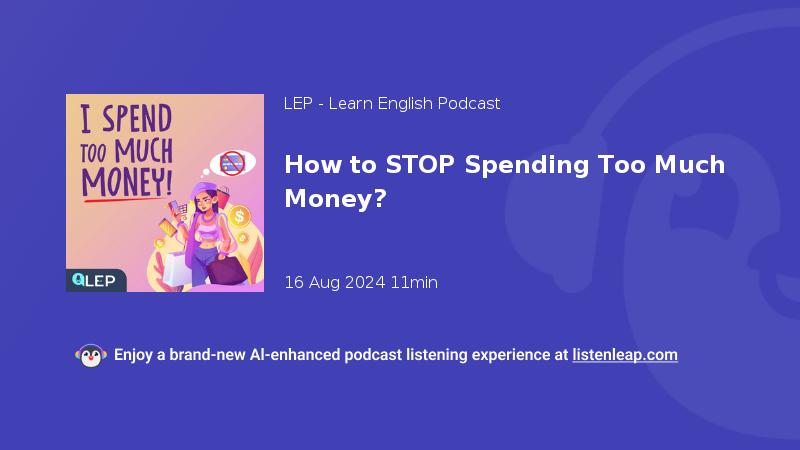 I SPEND TOO MUCH MONEY!

LEP

LEP - Learn English Podcast

How to STOP Spending Too Much Money?

16 Aug 2024 11min

Enjoy a brand-new AI-enhanced podcast listening experience at listenleap.com